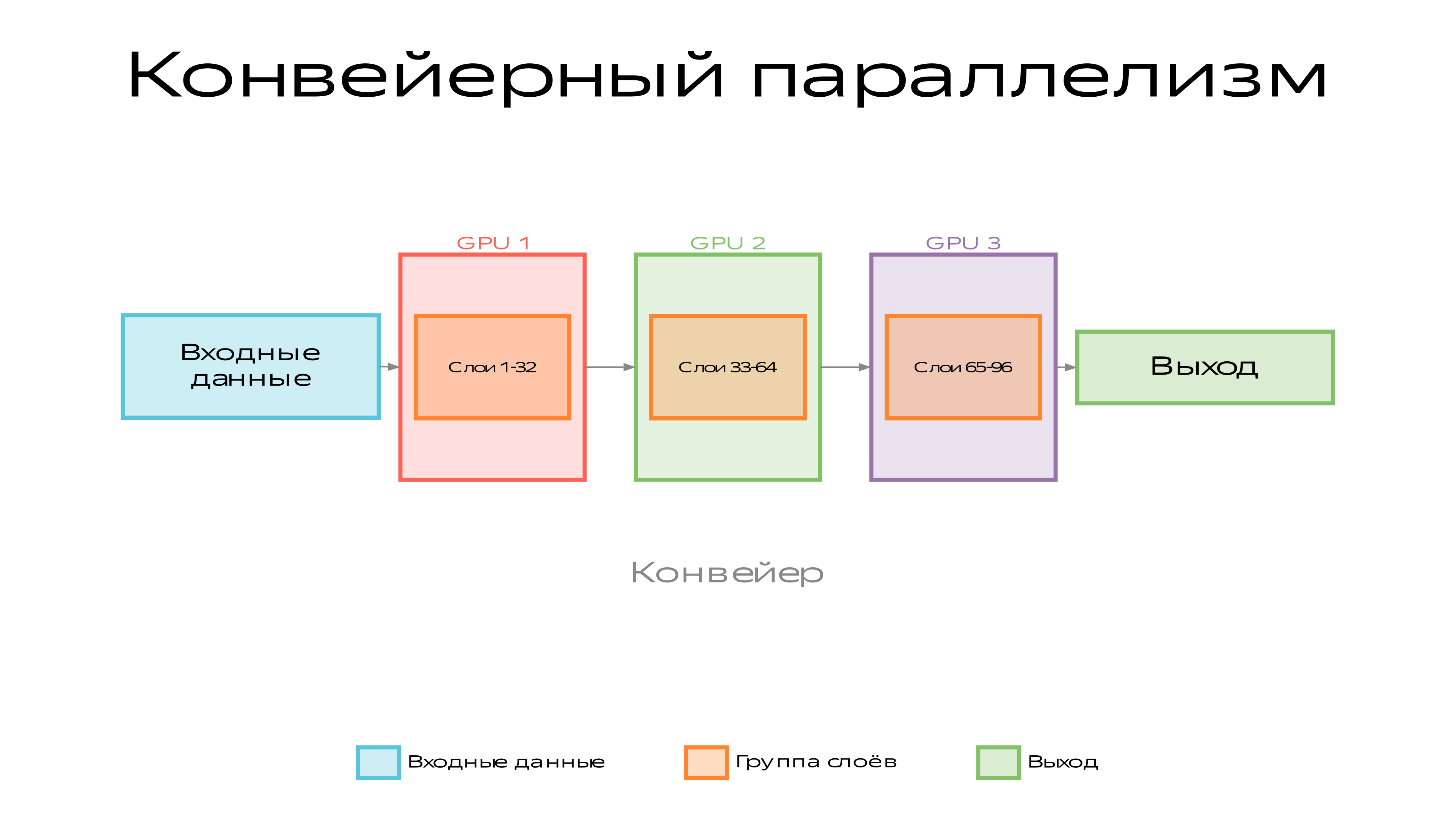 Конвейерный параллелизм

Входные данные

GPU 1

Слои 1-32

GPU 2

Слои 33-64

GPU 3

Слои 65-96

Выход

Конвейер

Входные данные
Группа слоёв
Выход